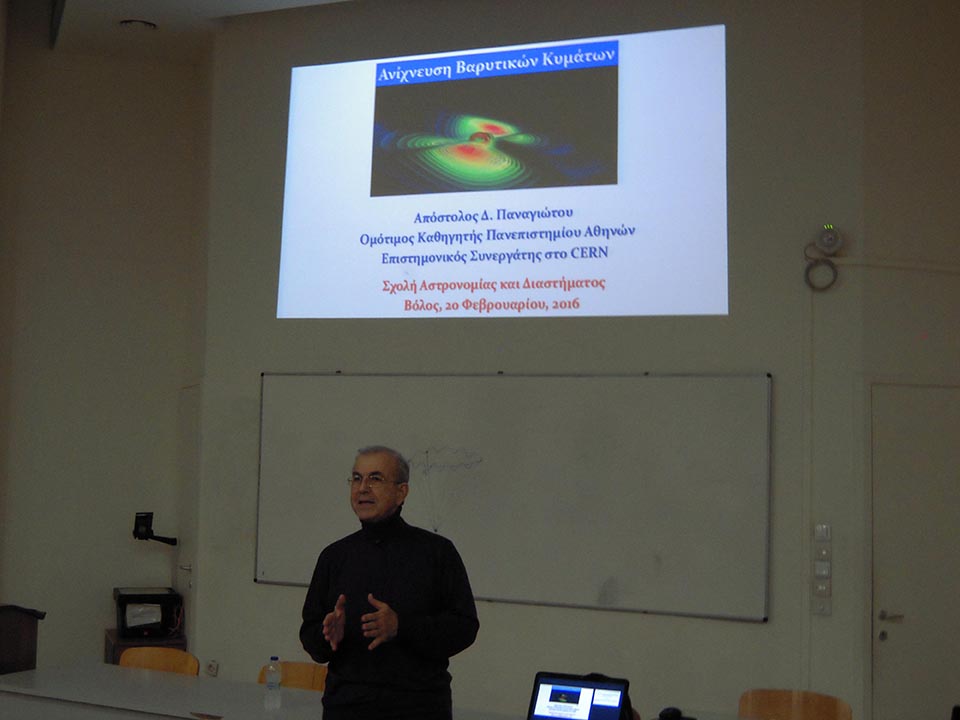 Ανίχνευση Βαρυτικών Κυμάτων

Απόστολος Δ. Παναγιώτου
Ομότιμος Καθηγητής Πανεπιστημίου Αθηνών
Επιστημονικός Συνεργάτης στο CERN

Σχολή Αστρονομίας και Διαστήματος
Βόλος, 20 Φεβρουαρίου, 2016